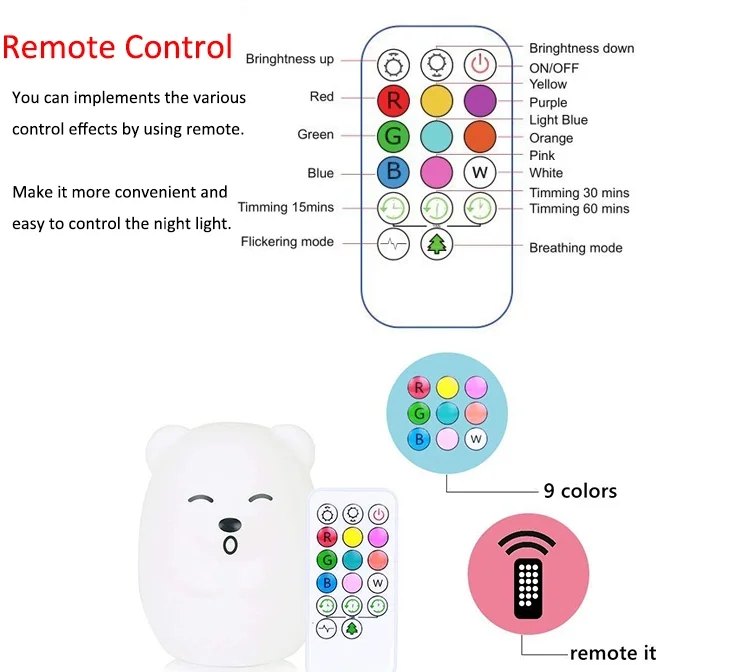 Remote Control

You can implements the various control effects by using remote.

Make it more convenient and easy to control the night light.

Bringhtness up
Red
Green
Blue
Timming 15mins
Flickering mode

R
G
B
W

Bringhtness down
ON/OFF
Yellow
Purple
Light Blue
Orange
Pink
White
Timming 30 mins
Timming 60 mins
Breathing mode

R
G
B
W

9 colors

R
G
B
W

remote it